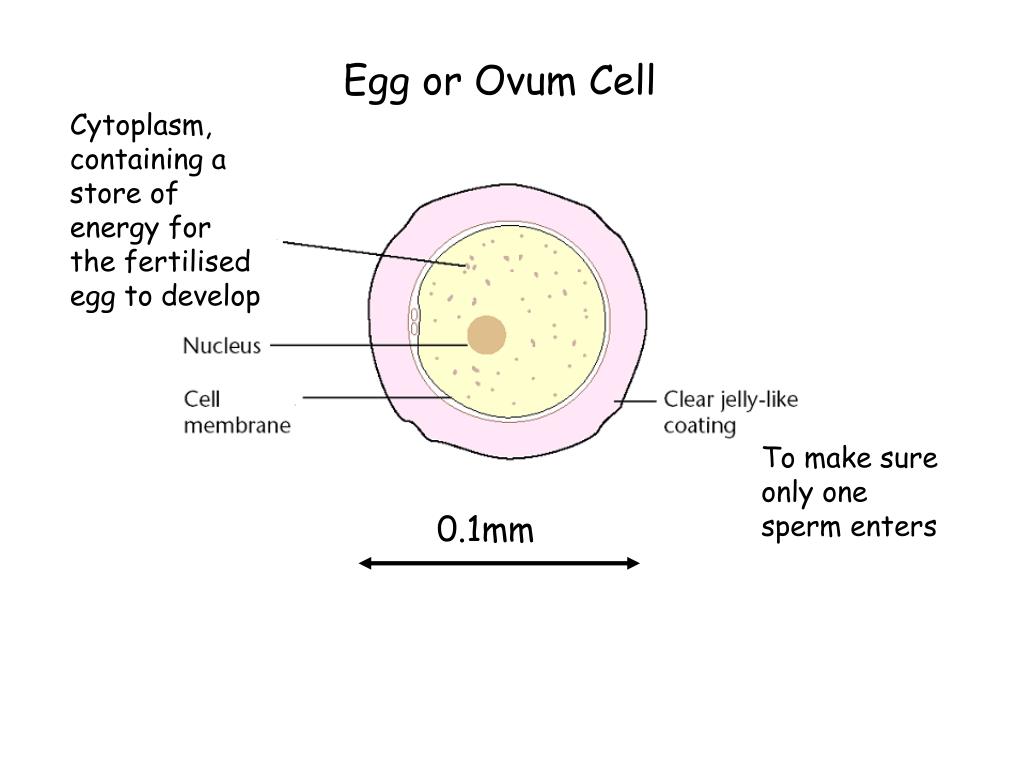 Egg or Ovum Cell

Cytoplasm, containing a store of energy for the fertilised egg to develop

Nucleus

Cell membrane

Clear jelly-like coating

To make sure only one sperm enters

0.1mm